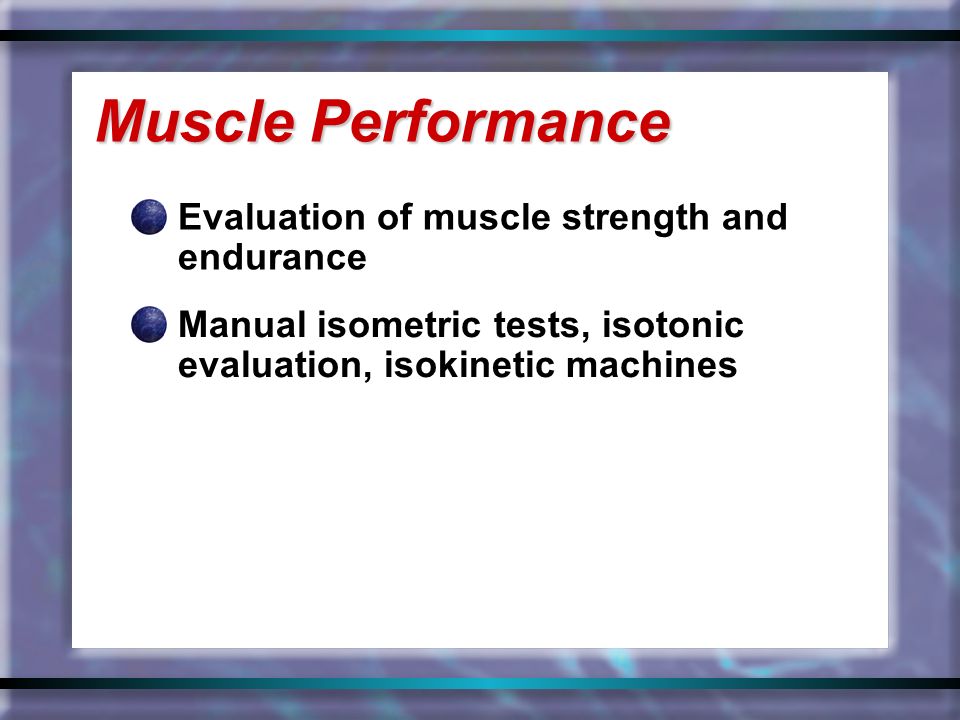 Muscle Performance

Evaluation of muscle strength and endurance

Manual isometric tests, isotonic evaluation, isokinetic machines